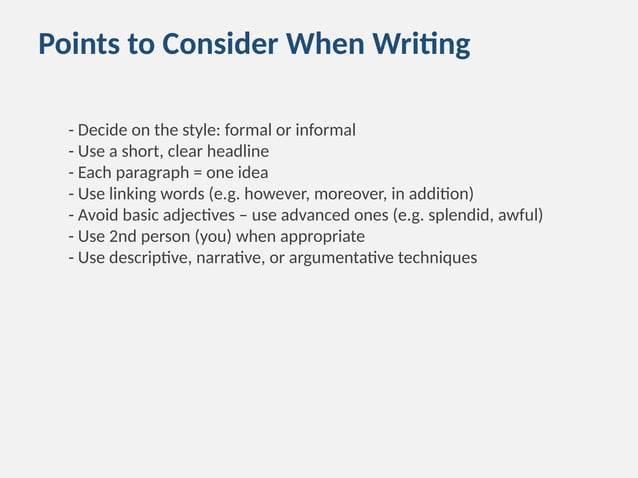 Points to Consider When Writing

- Decide on the style: formal or informal
- Use a short, clear headline
- Each paragraph = one idea
- Use linking words (e.g. however, moreover, in addition)
- Avoid basic adjectives – use advanced ones (e.g. splendid, awful)
- Use 2nd person (you) when appropriate
- Use descriptive, narrative, or argumentative techniques